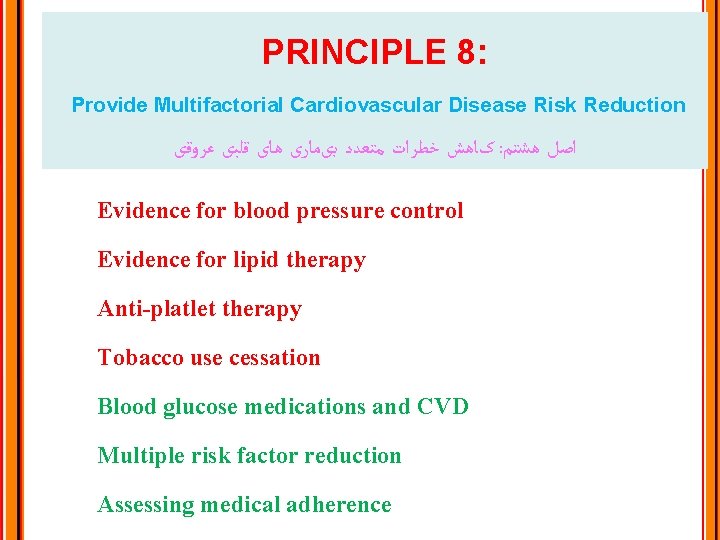 PRINCIPLE 8:

Provide Multifactorial Cardiovascular Disease Risk Reduction

اصل هشتم: کاهش خطرات متعدد بیماری های قلبی عروقی

Evidence for blood pressure control

Evidence for lipid therapy

Anti-platlet therapy

Tobacco use cessation

Blood glucose medications and CVD

Multiple risk factor reduction

Assessing medical adherence